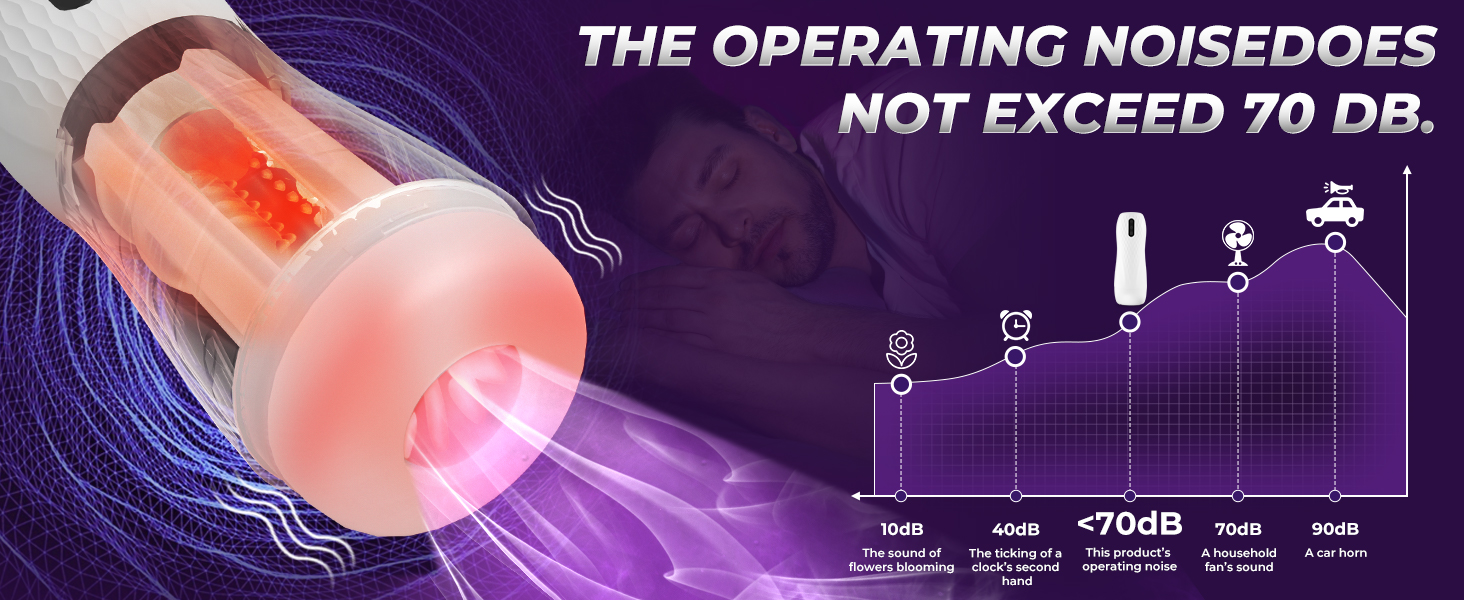 THE OPERATING NOISEDOES NOT EXCEED 70 DB.

10dB
The sound of flowers blooming

40dB
The ticking of a clock's second hand

<70dB
This product's operating noise

70dB
A household fan's sound

90dB
A car horn